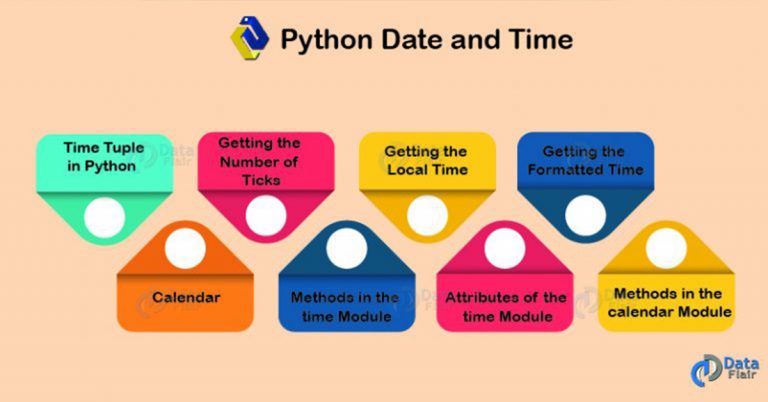 Python Date and Time

Time Tuple in Python

Getting the Number of Ticks

Getting the Local Time

Getting the Formatted Time

Calendar

Methods in the time Module

Attributes of the time Module

Methods in the calendar Module

Data Flair